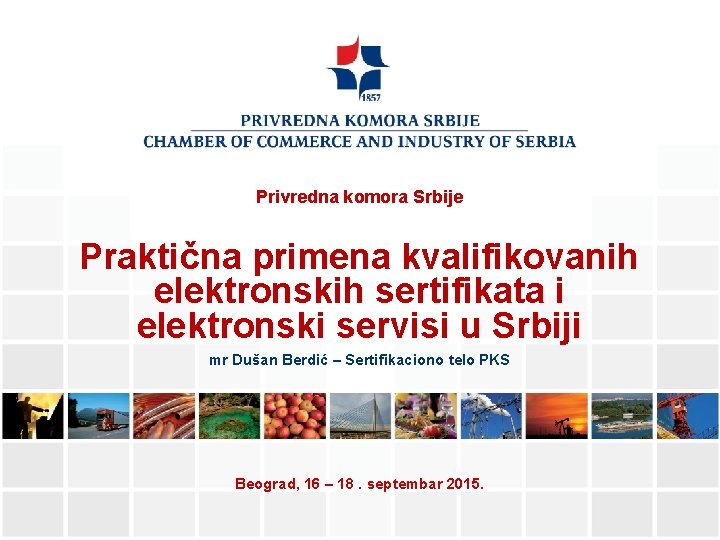 1857

PRIVREDNA KOMORA SRBIJE
CHAMBER OF COMMERCE AND INDUSTRY OF SERBIA

Privredna komora Srbije

Praktična primena kvalifikovanih elektronskih sertifikata i elektronski servisi u Srbiji

mr Dušan Berdić – Sertifikaciono telo PKS

Beograd, 16 – 18 . septembar 2015.